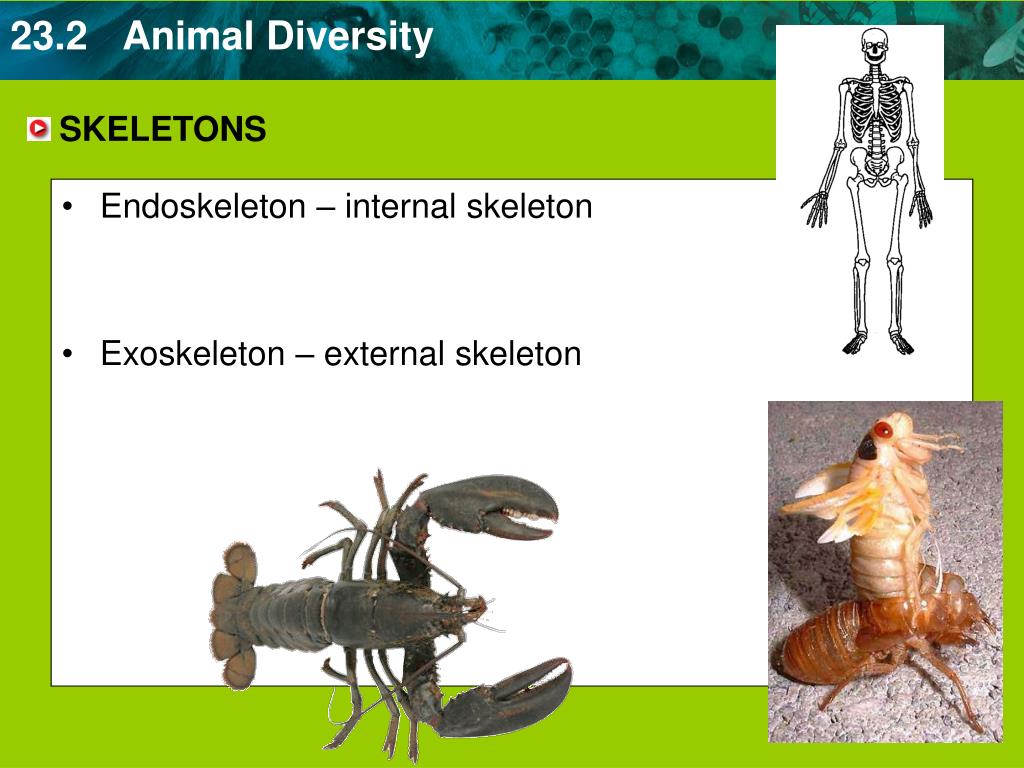 23.2 Animal Diversity

SKELETONS

• Endoskeleton – internal skeleton

• Exoskeleton – external skeleton